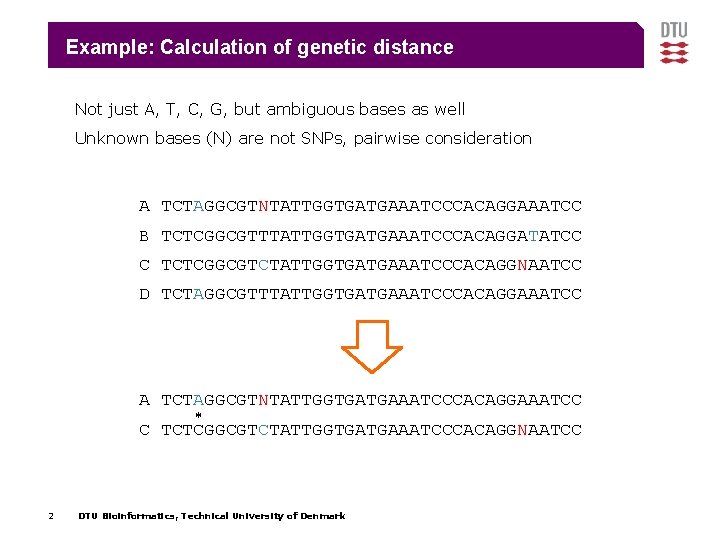 Example: Calculation of genetic distance

DTU

Not just A, T, C, G, but ambiguous bases as well

Unknown bases (N) are not SNPs, pairwise consideration

A TCTAGGCGTNTATTGGTGATGAAATCCCACAGGAAATCC

B TCTCGGCGTTTATTGGTGATGAAATCCCACAGGATATCC

C TCTCGGCGTCTATTGGTGATGAAATCCCACAGGNAATCC

D TCTAGGCGTTTATTGGTGATGAAATCCCACAGGAAATCC

A TCTAGGCGTNTATTGGTGATGAAATCCCACAGGAAATCC

*

C TCTCGGCGTCTATTGGTGATGAAATCCCACAGGNAATCC

2 DTU Bioinformatics, Technical University of Denmark